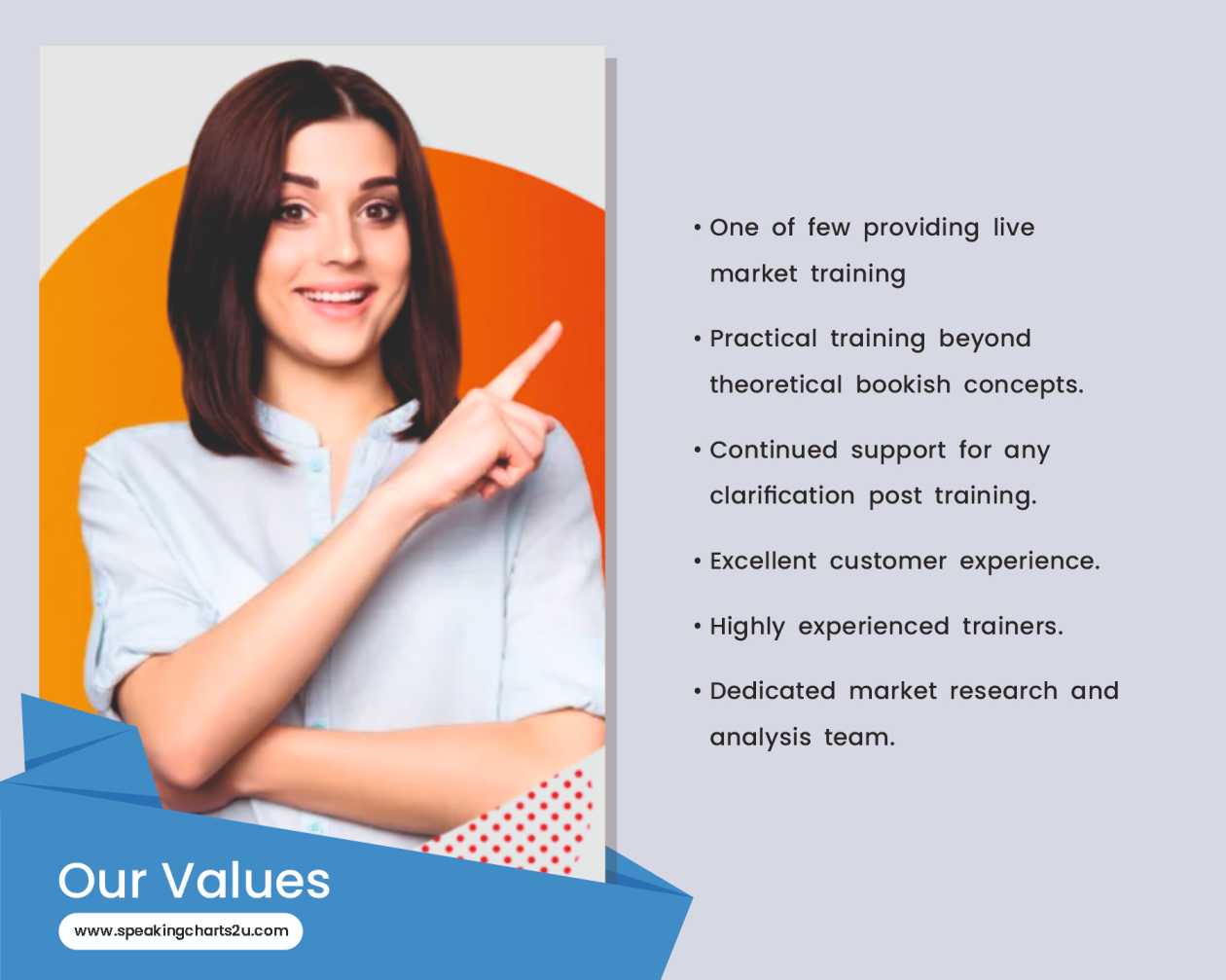 • One of few providing live market training

• Practical training beyond theoretical bookish concepts.

• Continued support for any clarification post training.

• Excellent customer experience.

• Highly experienced trainers.

• Dedicated market research and analysis team.

Our Values

www.speakingcharts2u.com